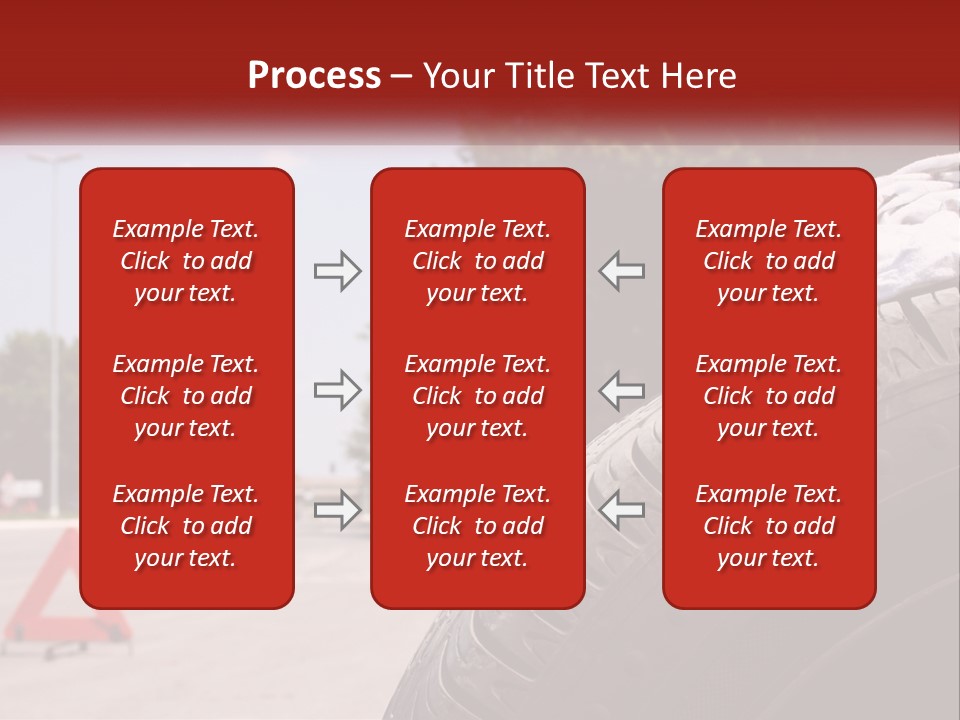 Process – Your Title Text Here

Example Text. Click to add your text.

Example Text. Click to add your text.

Example Text. Click to add your text.

Example Text. Click to add your text.

Example Text. Click to add your text.

Example Text. Click to add your text.

Example Text. Click to add your text.

Example Text. Click to add your text.

Example Text. Click to add your text.